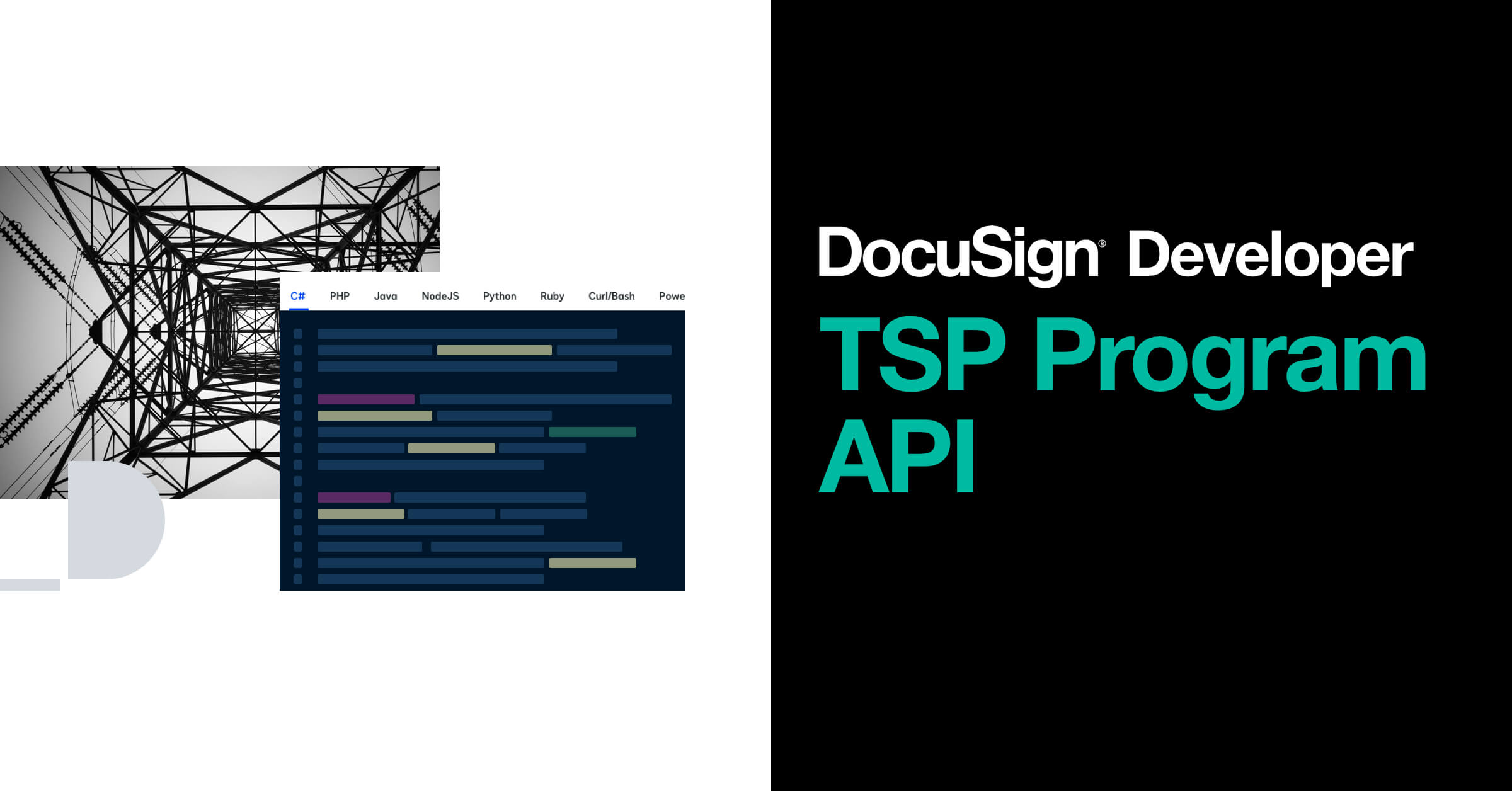 C# PHP Java NodeJS Python Ruby Curl/Bash Powe

DocuSign® Developer

TSP Program API